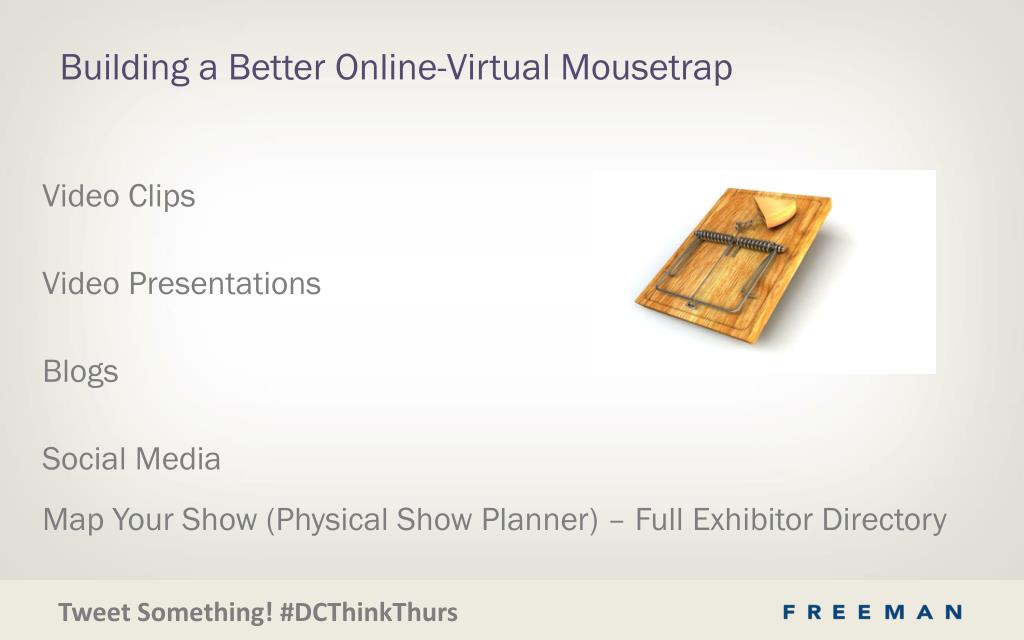 Building a Better Online-Virtual Mousetrap

Video Clips

Video Presentations

Blogs

Social Media

Map Your Show (Physical Show Planner) – Full Exhibitor Directory

Tweet Something! #DCThinkThurs

FREEMAN